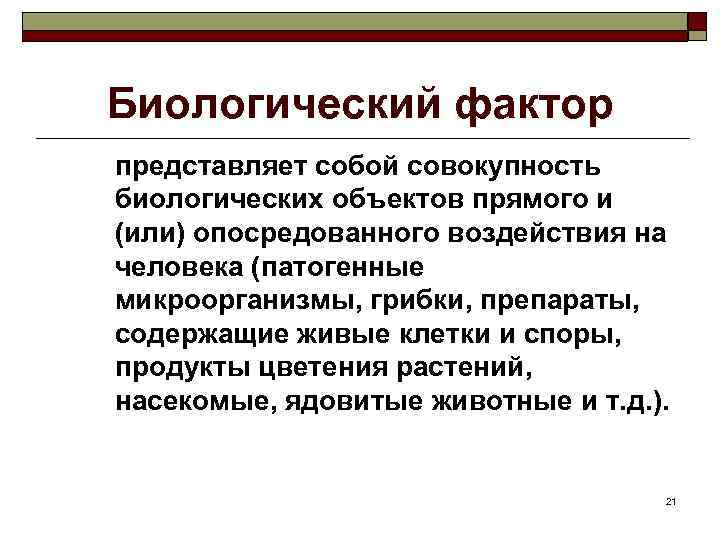 Биологический фактор

представляет собой совокупность биологических объектов прямого и (или) опосредованного воздействия на человека (патогенные микроорганизмы, грибки, препараты, содержащие живые клетки и споры, продукты цветения растений, насекомые, ядовитые животные и т.д.).

21